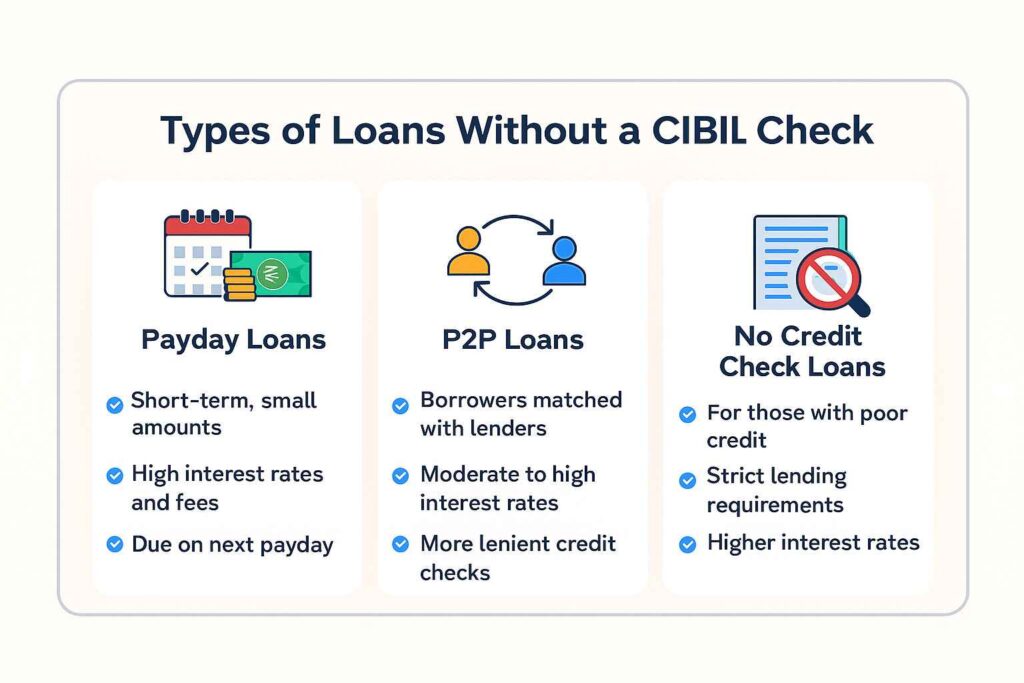 Types of Loans Without a CIBIL Check

Payday Loans

Short-term, small amounts

High interest rates and fees

Due on next payday

P2P Loans

Borrowers matched with lenders

Moderate to high interest rates

More lenient credit checks

No Credit Check Loans

For those with poor credit

Strict lending requirements

Higher interest rates